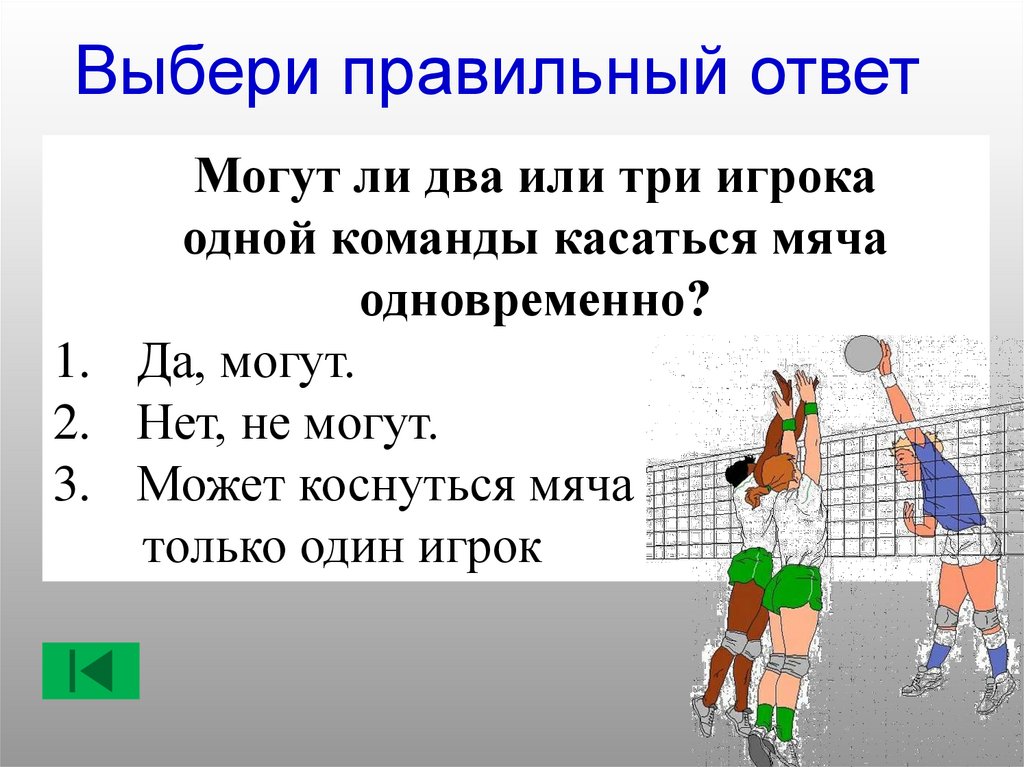 Выбери правильный ответ

Могут ли два или три игрока одной команды касаться мяча одновременно?

1. Да, могут.
2. Нет, не могут.
3. Может коснуться мяча только один игрок